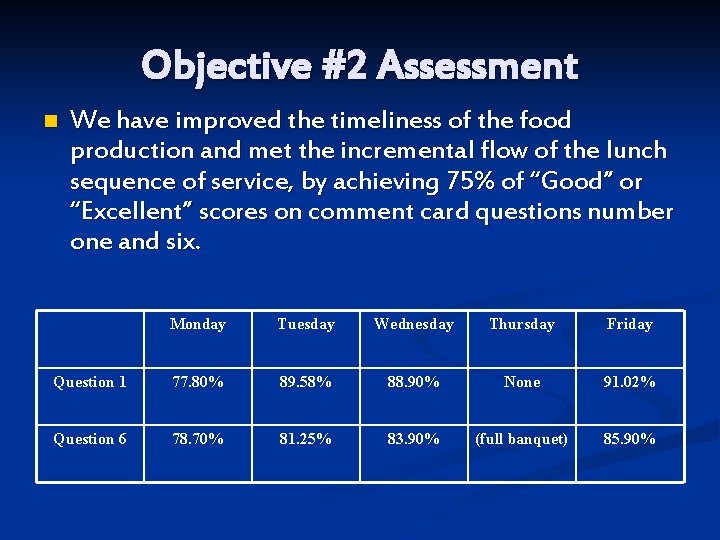 Objective #2 Assessment

We have improved the timeliness of the food production and met the incremental flow of the lunch sequence of service, by achieving 75% of “Good” or “Excellent” scores on comment card questions number one and six.

| | Monday | Tuesday | Wednesday | Thursday | Friday |
|---|---|---|---|---|---|
| Question 1 | 77.80% | 89.58% | 88.90% | None | 91.02% |
| Question 6 | 78.70% | 81.25% | 83.90% | (full banquet) | 85.90% |